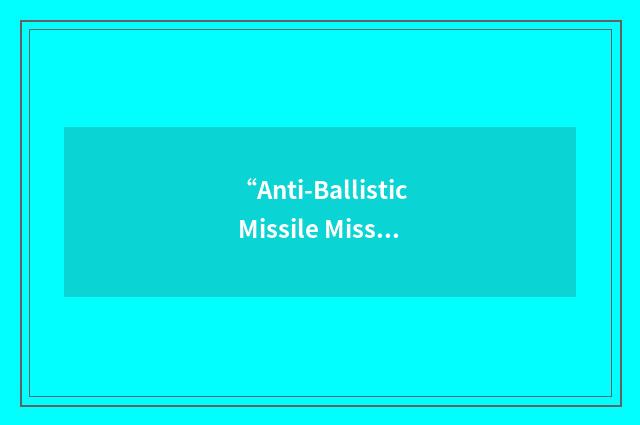 “Anti-Ballistic Missile Miss…